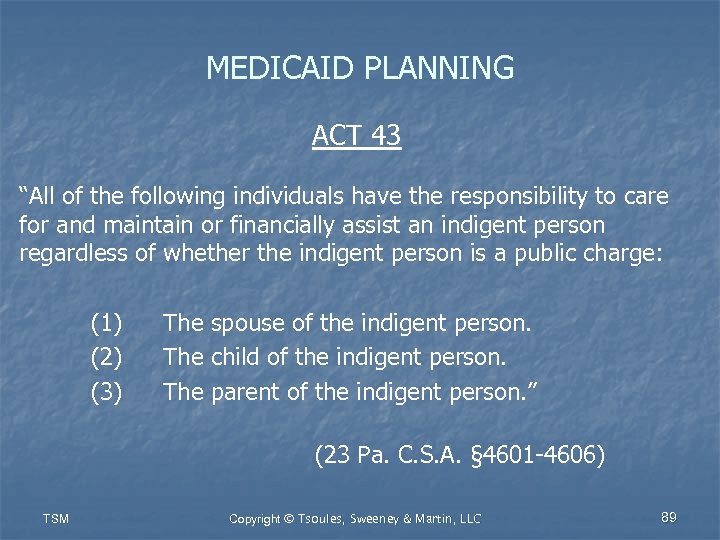 MEDICAID PLANNING

ACT 43

“All of the following individuals have the responsibility to care for and maintain or financially assist an indigent person regardless of whether the indigent person is a public charge:

(1) The spouse of the indigent person.
(2) The child of the indigent person.
(3) The parent of the indigent person.”

(23 Pa. C.S.A. §4601-4606)

TSM

Copyright © Tsoules, Sweeney & Martin, LLC

89